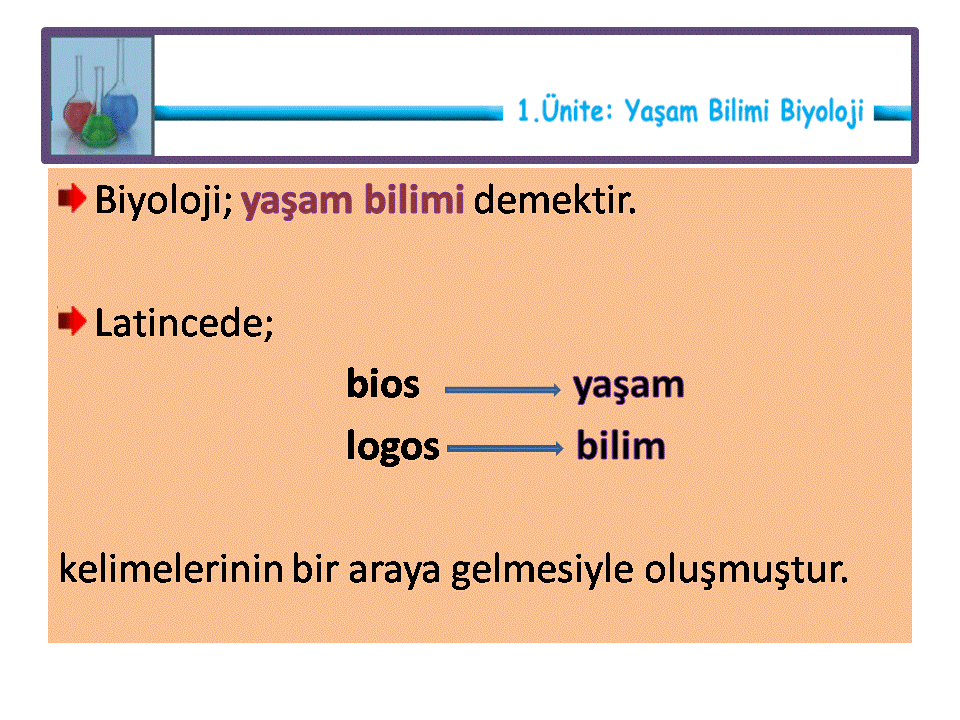 1.Ünite: Yaşam Bilimi Biyoloji

Biyoloji; yaşam bilimi demektir.

Latincede;

bios → yaşam

logos → bilim

kelimelerinin bir araya gelmesiyle oluşmuştur.